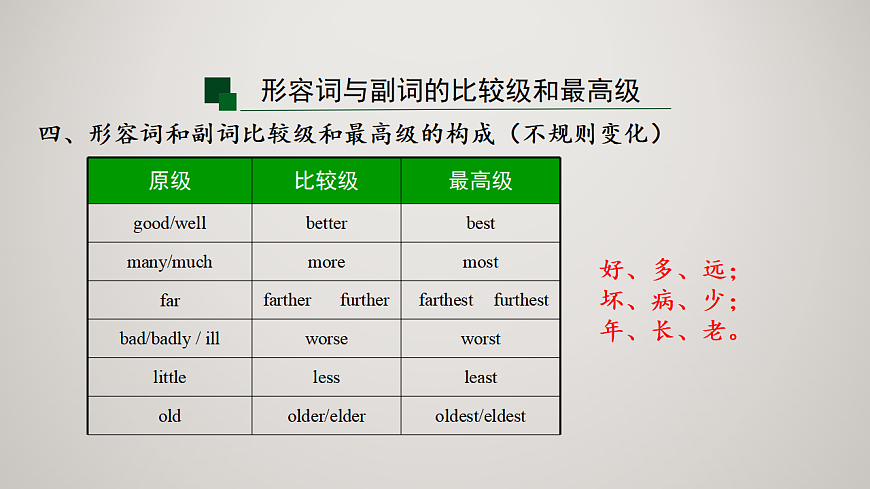 形容词与副词的比较级和最高级

四、形容词和副词比较级和最高级的构成（不规则变化）

| 原级 | 比较级 | 最高级 |
|---|---|---|
| good/well | better | best |
| many/much | more | most |
| far | farther further | farthest furthest |
| bad/badly / ill | worse | worst |
| little | less | least |
| old | older/elder | oldest/eldest |

好、多、远；
坏、病、少；
年、长、老。